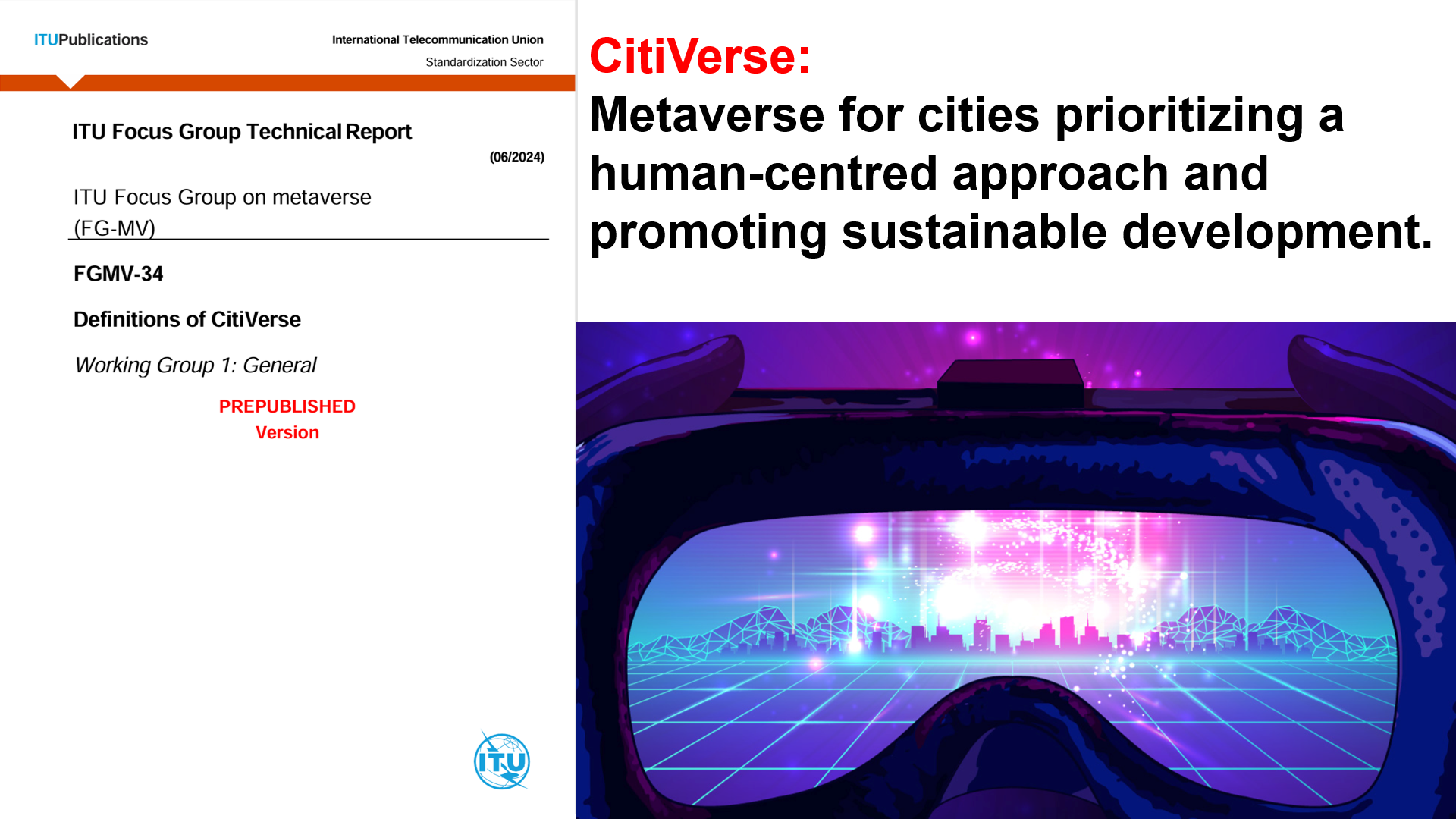 ITUPublications

International Telecommunication Union
Standardization Sector

ITU Focus Group Technical Report

(06/2024)

ITU Focus Group on metaverse (FG-MV)

FGMV-34

Definitions of CitiVerse

Working Group 1: General

PREPUBLISHED Version

ITU

CitiVerse:
Metaverse for cities prioritizing a human-centred approach and promoting sustainable development.